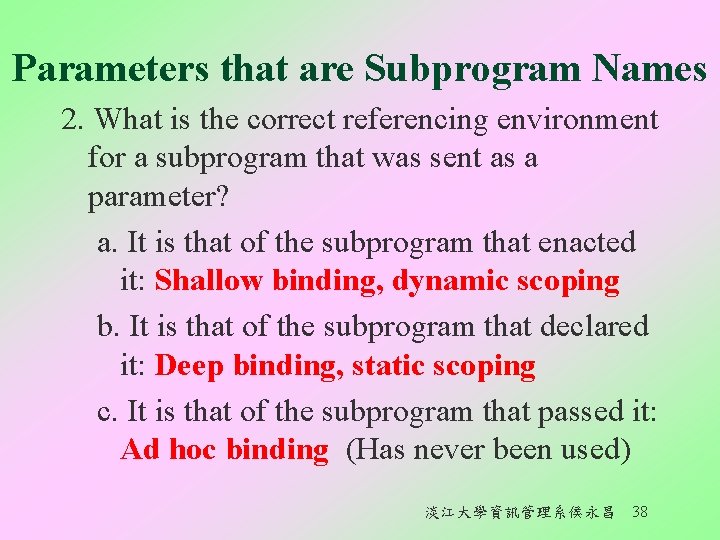 Parameters that are Subprogram Names

2. What is the correct referencing environment for a subprogram that was sent as a parameter?

a. It is that of the subprogram that enacted it: Shallow binding, dynamic scoping

b. It is that of the subprogram that declared it: Deep binding, static scoping

c. It is that of the subprogram that passed it: Ad hoc binding (Has never been used)

淡江大學資訊管理系侯永昌 38